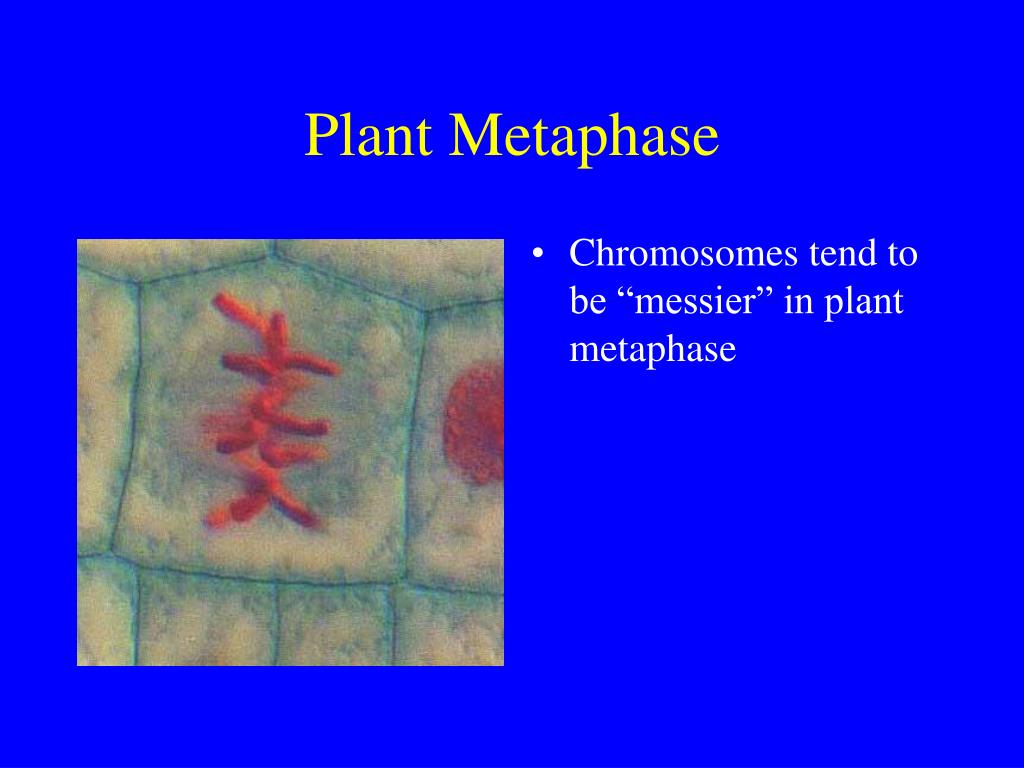 Plant Metaphase

• Chromosomes tend to be “messier” in plant metaphase